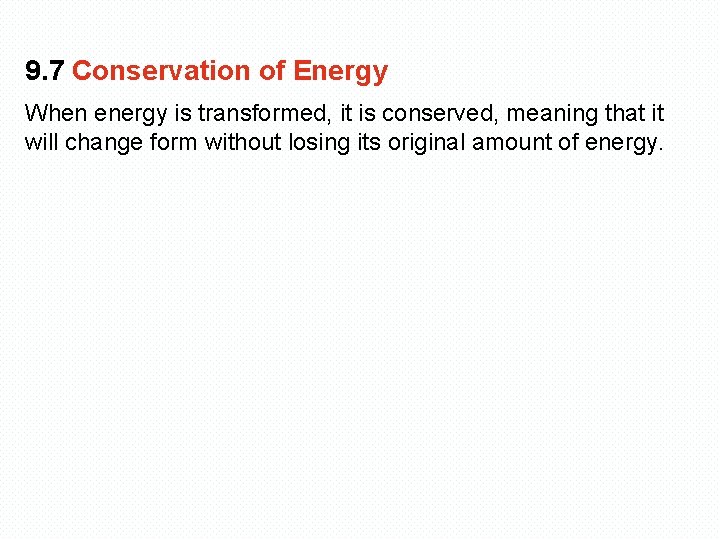 9.7 Conservation of Energy

When energy is transformed, it is conserved, meaning that it will change form without losing its original amount of energy.